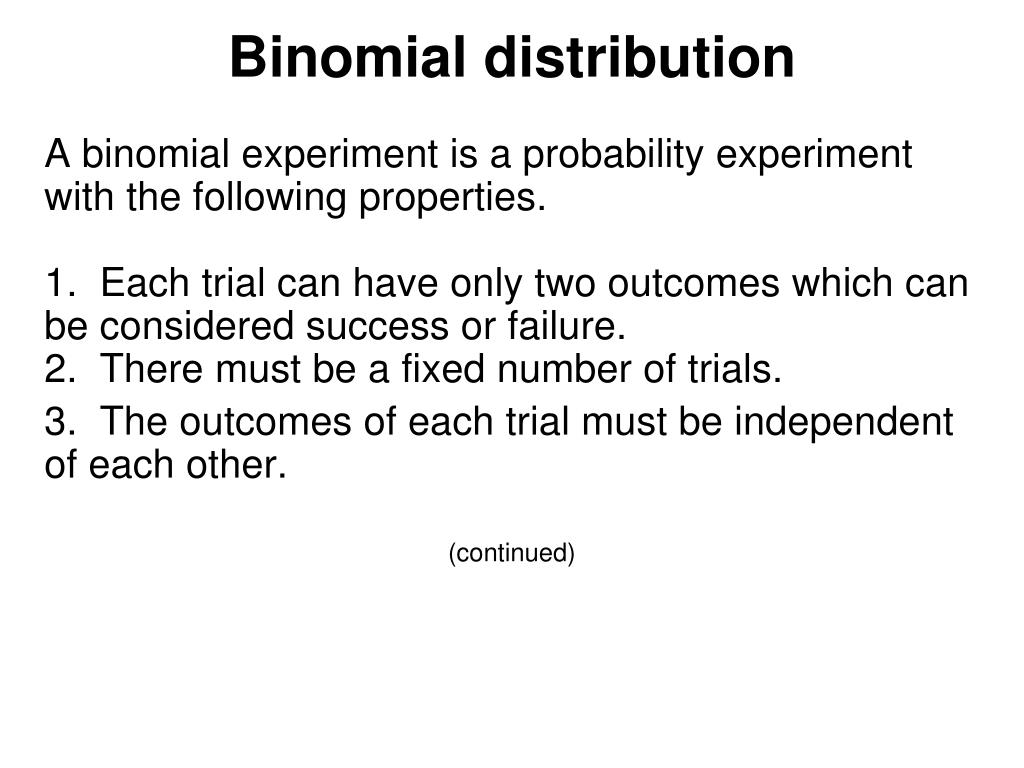 Binomial distribution

A binomial experiment is a probability experiment with the following properties.

1. Each trial can have only two outcomes which can be considered success or failure.
2. There must be a fixed number of trials.
3. The outcomes of each trial must be independent of each other.

(continued)